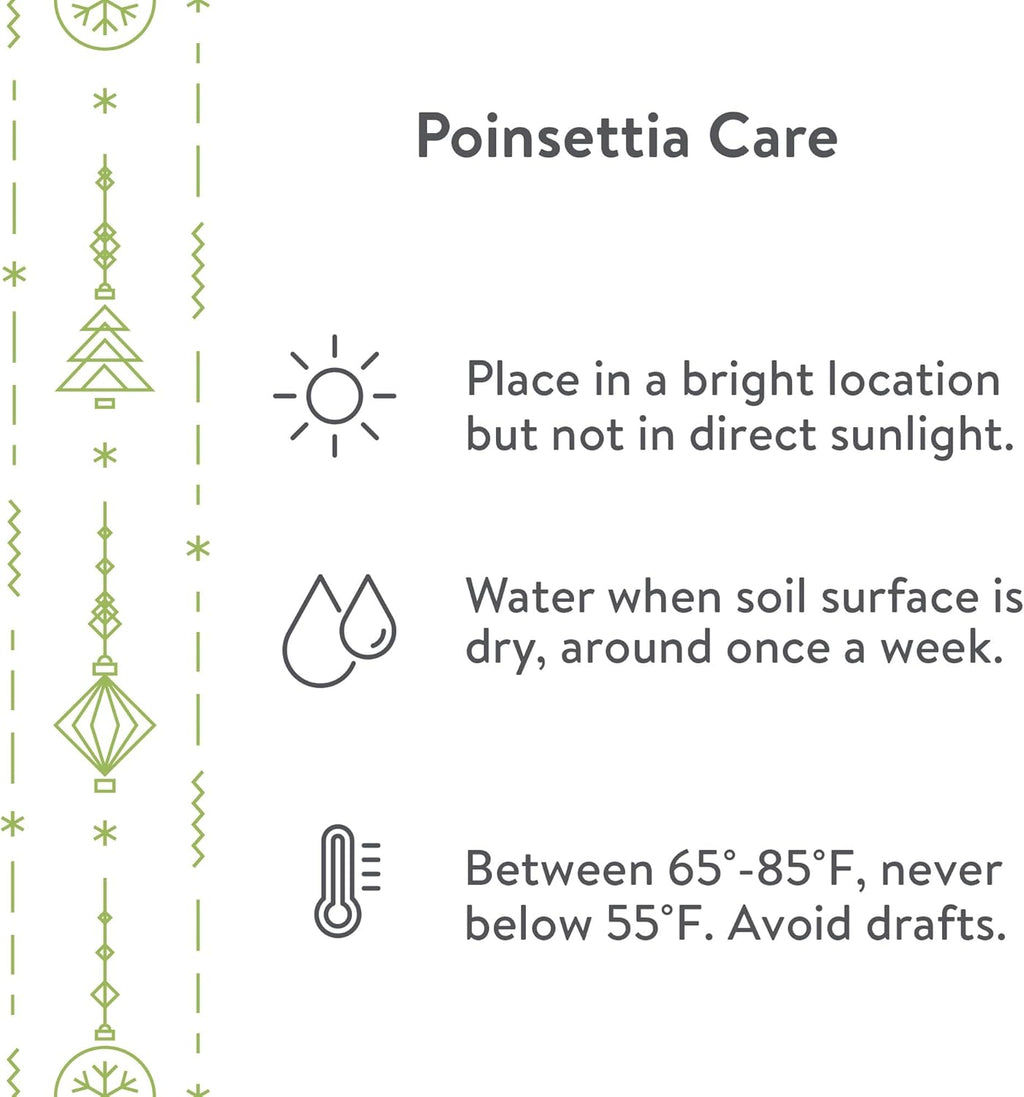 Poinsettia Care

Place in a bright location but not in direct sunlight.

Water when soil surface is dry, around once a week.

Between 65°-85°F, never below 55°F. Avoid drafts.